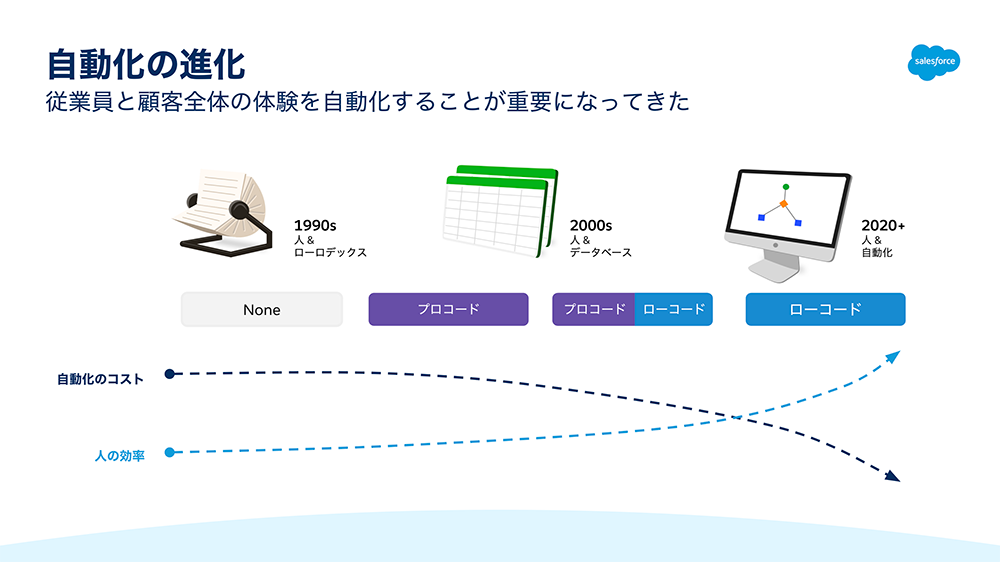 自動化の進化
従業員と顧客全体の体験を自動化することが重要になってきた

salesforce

1990s
人 &
ローロデックス

2000s
人 &
データベース

2020+
人 &
自動化

None

プロコード

プロコード

ローコード

ローコード

自動化のコスト

人の効率